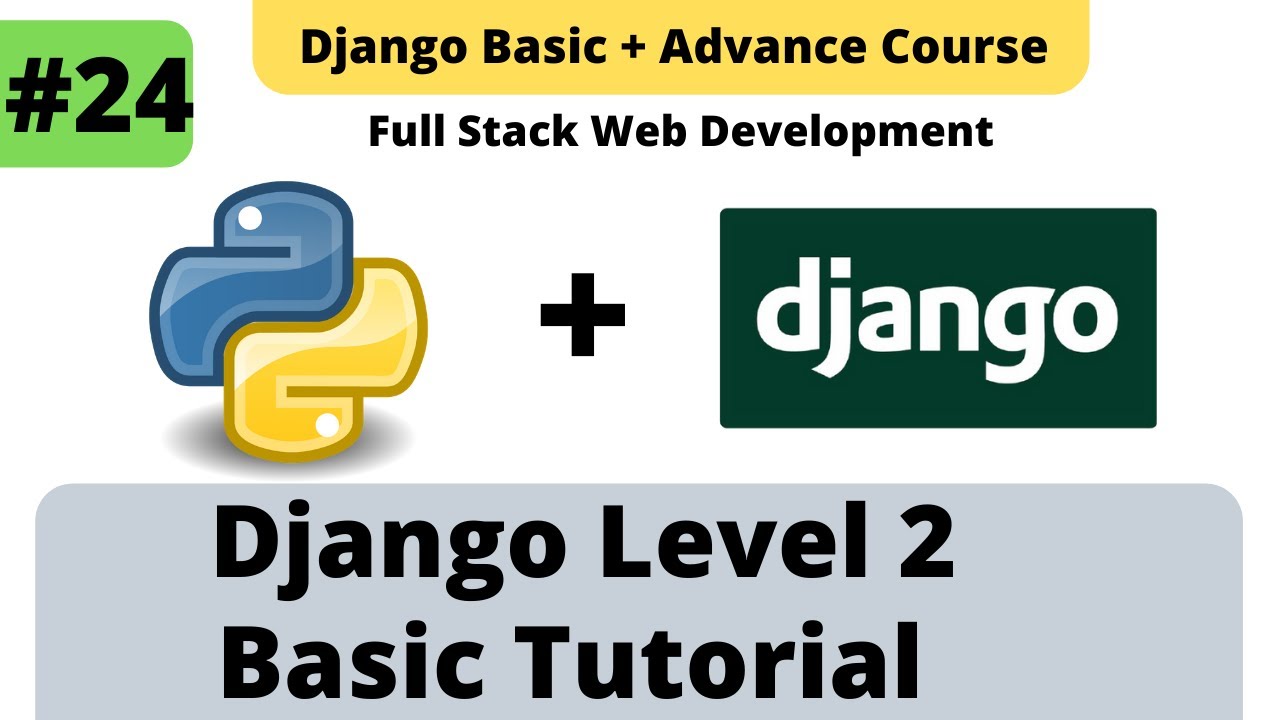 #24

Django Basic + Advance Course

Full Stack Web Development

+

django

Django Level 2
Basic Tutorial